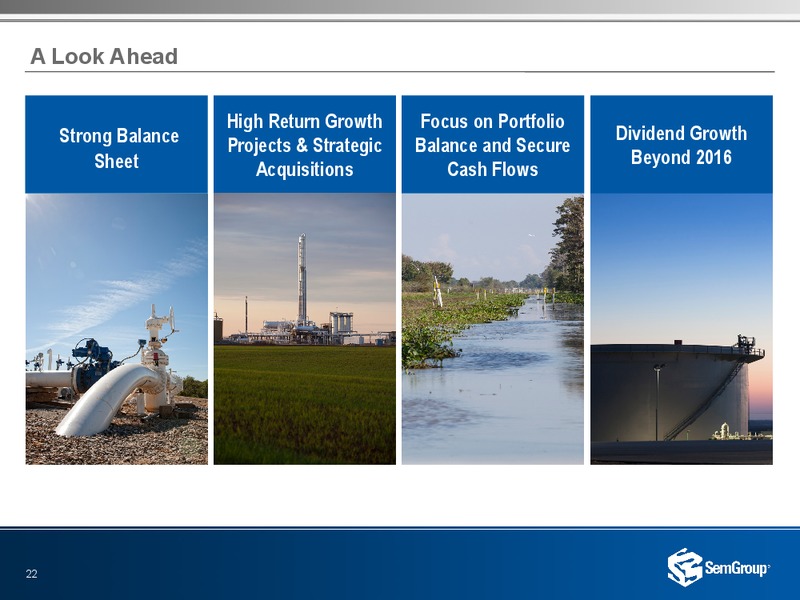 A Look Ahead

Strong Balance Sheet

High Return Growth Projects & Strategic Acquisitions

Focus on Portfolio Balance and Secure Cash Flows

Dividend Growth Beyond 2016

22

SemGroup